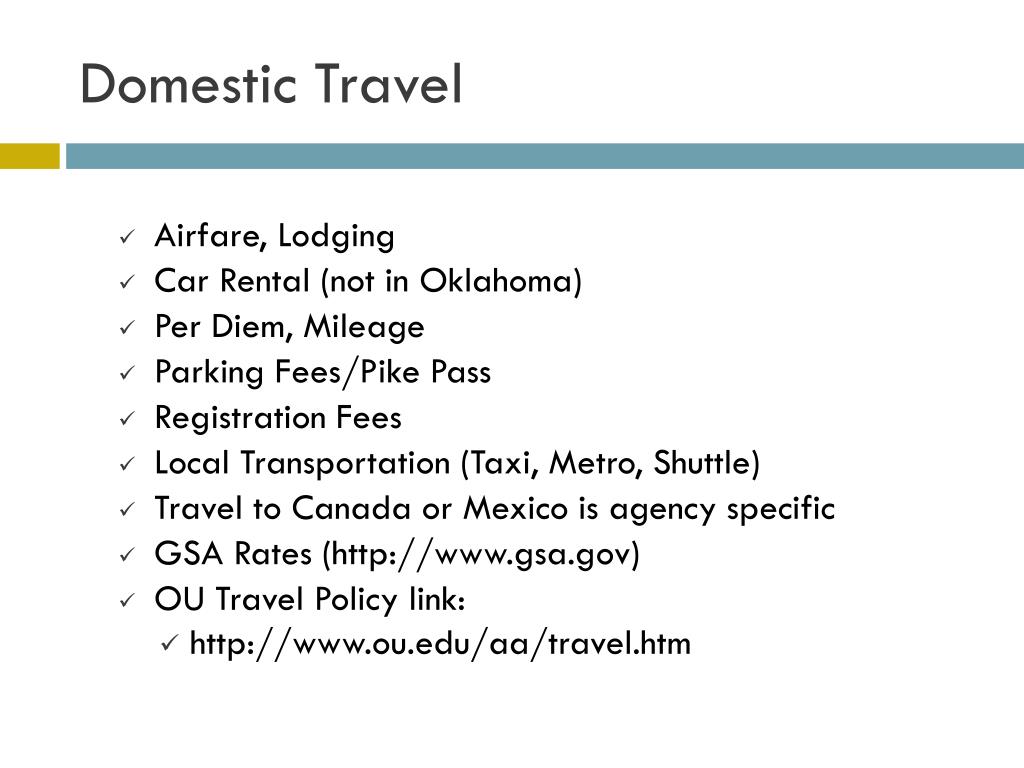 Domestic Travel

✓ Airfare, Lodging
✓ Car Rental (not in Oklahoma)
✓ Per Diem, Mileage
✓ Parking Fees/Pike Pass
✓ Registration Fees
✓ Local Transportation (Taxi, Metro, Shuttle)
✓ Travel to Canada or Mexico is agency specific
✓ GSA Rates (http://www.gsa.gov)
✓ OU Travel Policy link:
  ✓ http://www.ou.edu/aa/travel.htm